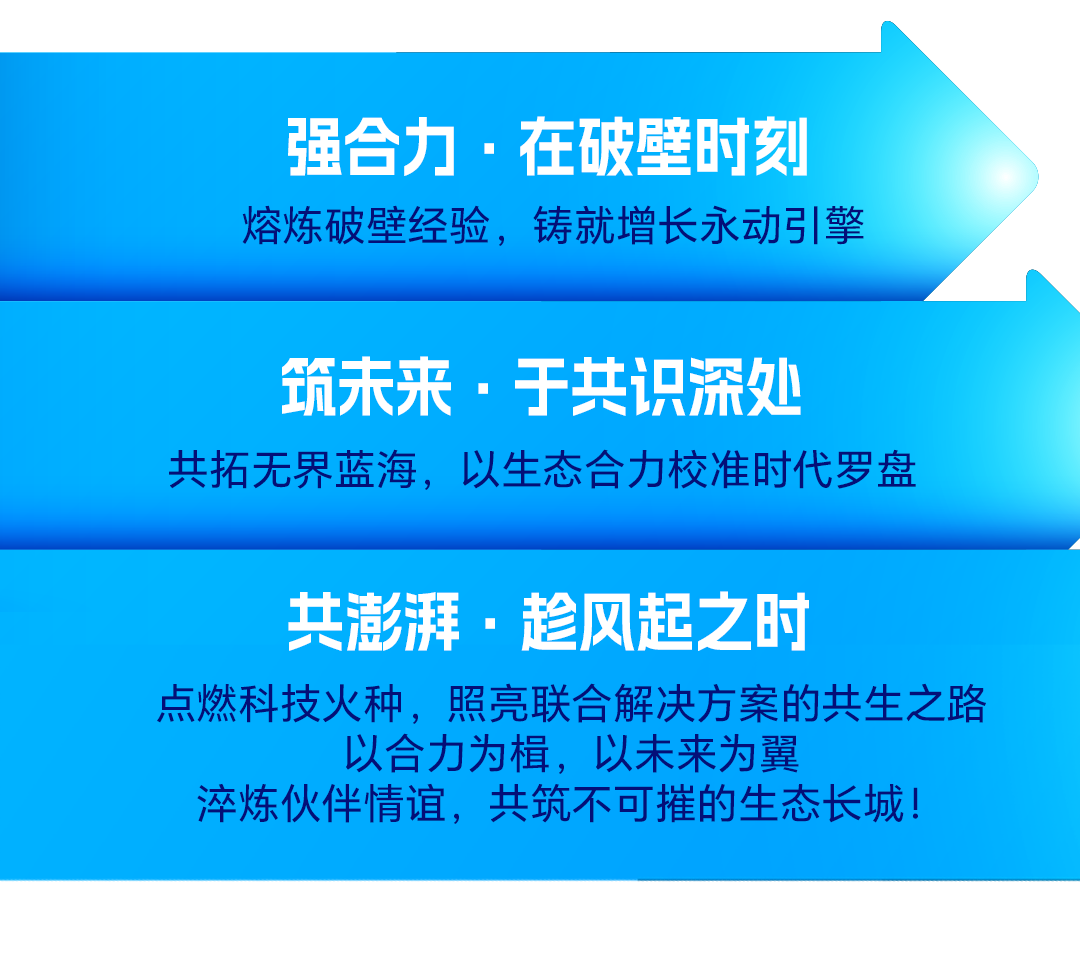 强合力 · 在破壁时刻

熔炼破壁经验，铸就增长永动引擎

筑未来 · 于共识深处

共拓无界蓝海，以生态合力校准时代罗盘

共澎湃 · 趁风起之时

点燃科技火种，照亮联合解决方案的共生之路
以合力为楫，以未来为翼
淬炼伙伴情谊，共筑不可摧的生态长城！